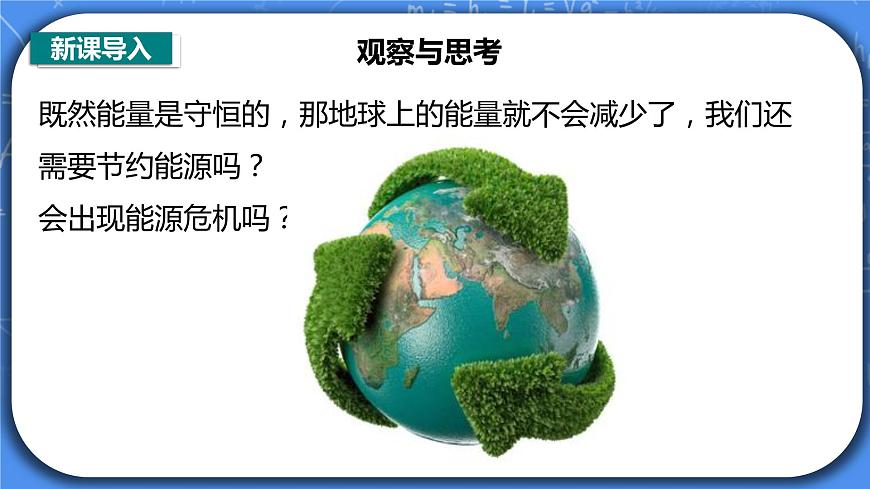 新课导入

观察与思考

既然能量是守恒的，那地球上的能量就不会减少了，我们还需要节约能源吗？

会出现能源危机吗？